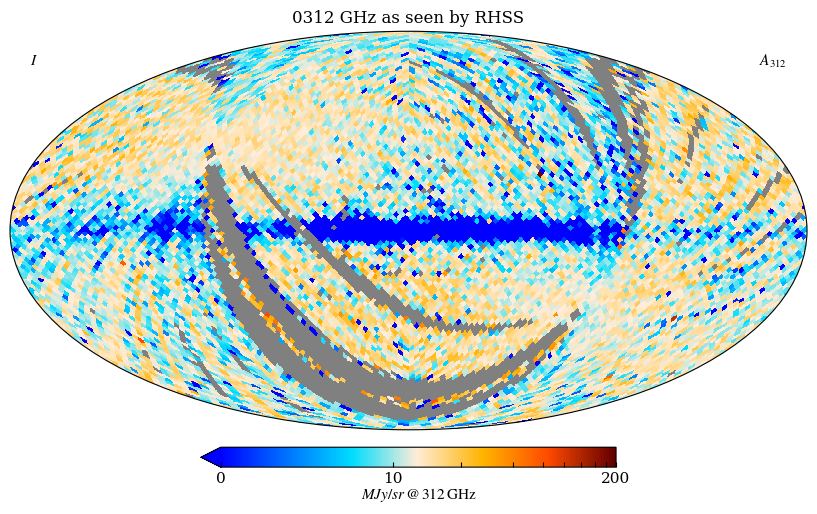 0312 GHz as seen by RHSS

$I$

$A_{312}$

0

10

200

$MJy/sr$ @ 312 GHz